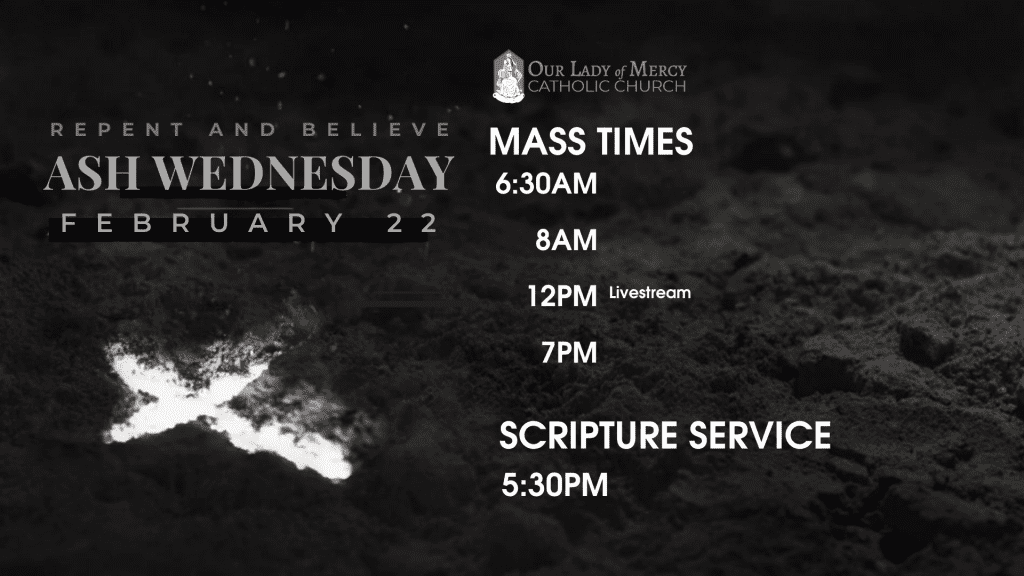 REPENT AND BELIEVE
ASH WEDNESDAY
FEBRUARY 22

OUR LADY of MERCY
CATHOLIC CHURCH

MASS TIMES
6:30AM
8AM
12PM Livestream
7PM

SCRIPTURE SERVICE
5:30PM